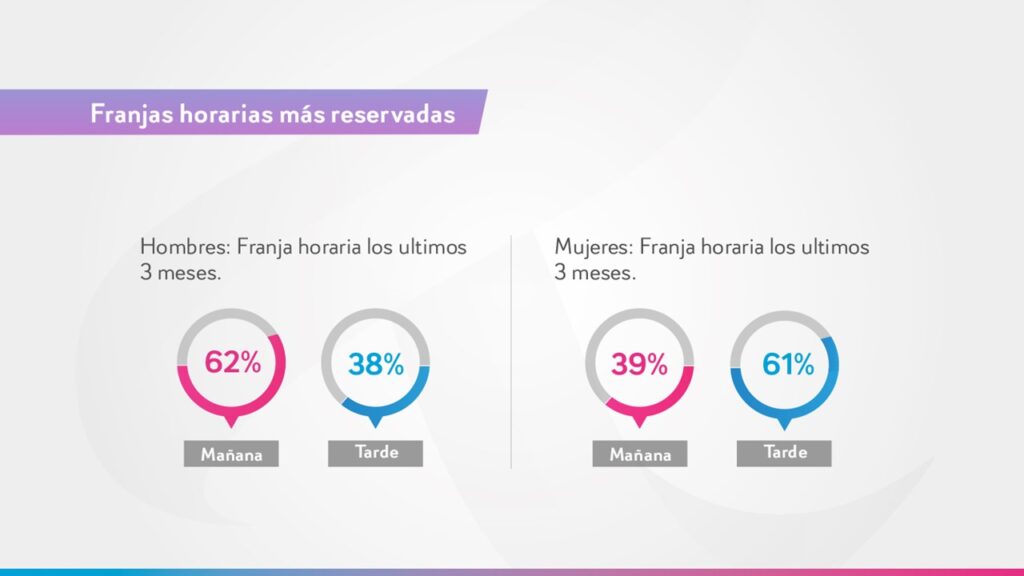 Franjas horarias más reservadas

Hombres: Franja horaria los ultimos 3 meses.

62%

Mañana

38%

Tarde

Mujeres: Franja horaria los ultimos 3 meses.

39%

Mañana

61%

Tarde